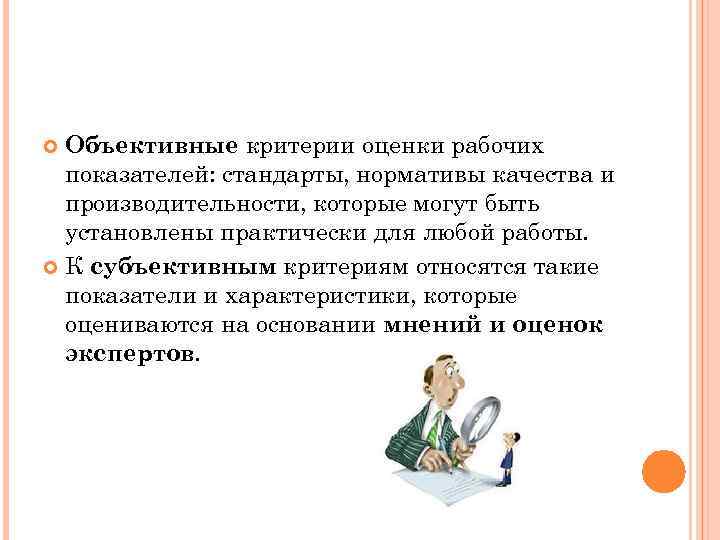 Объективные критерии оценки рабочих показателей: стандарты, нормативы качества и производительности, которые могут быть установлены практически для любой работы.

К субъективным критериям относятся такие показатели и характеристики, которые оцениваются на основании мнений и оценок экспертов.